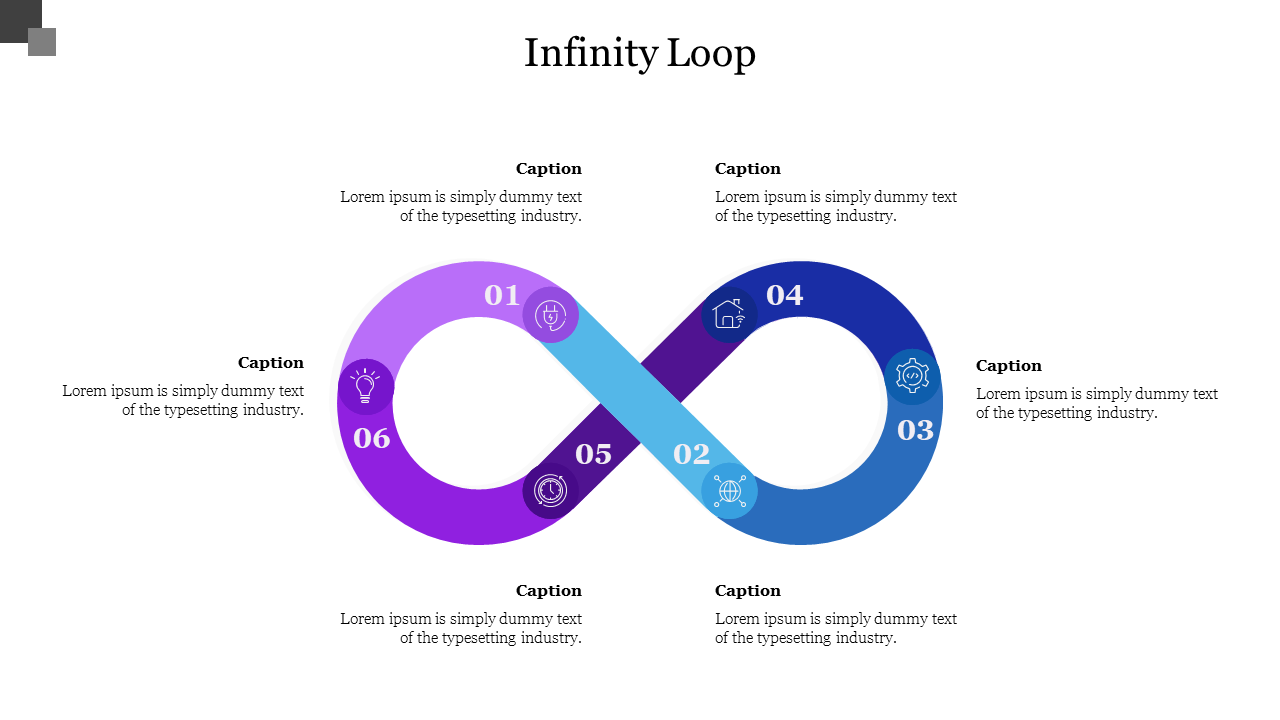 Infinity Loop

Caption
Lorem ipsum is simply dummy text of the typesetting industry.

Caption
Lorem ipsum is simply dummy text of the typesetting industry.

Caption
Lorem ipsum is simply dummy text of the typesetting industry.

01

04

06

05

02

03

Caption
Lorem ipsum is simply dummy text of the typesetting industry.

Caption
Lorem ipsum is simply dummy text of the typesetting industry.

Caption
Lorem ipsum is simply dummy text of the typesetting industry.